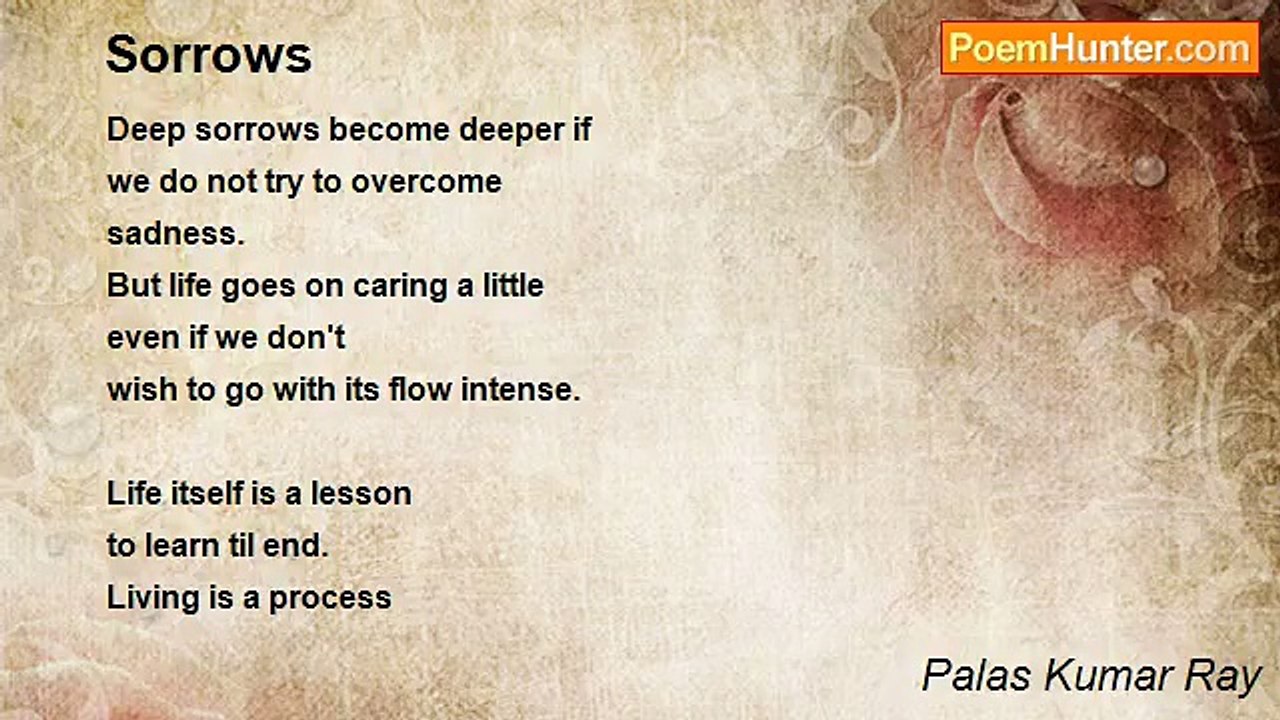 Sorrows

PoemHunter.com

Deep sorrows become deeper if
we do not try to overcome
sadness.
But life goes on caring a little
even if we don't
wish to go with its flow intense.

Life itself is a lesson
to learn til end.
Living is a process

Palas Kumar Ray